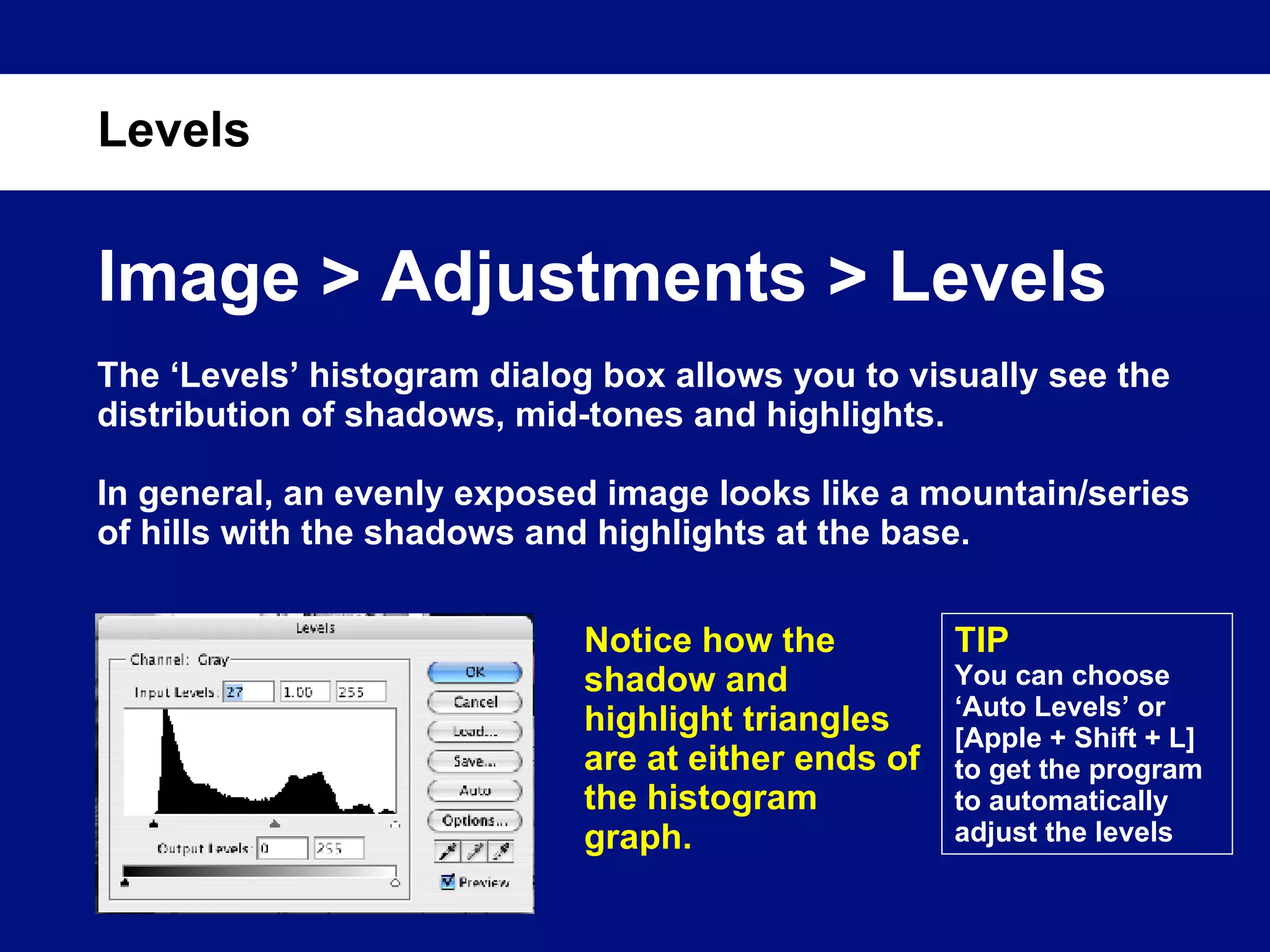 Levels

Image > Adjustments > Levels

The ‘Levels’ histogram dialog box allows you to visually see the distribution of shadows, mid-tones and highlights.

In general, an evenly exposed image looks like a mountain/series of hills with the shadows and highlights at the base.

Levels
Channel: Gray
Input Levels: 27 1.00 255
Output Levels: 0 255
OK
Cancel
Load...
Save...
Auto
Options...
Preview

Notice how the shadow and highlight triangles are at either ends of the histogram graph.

TIP
You can choose ‘Auto Levels’ or [Apple + Shift + L] to get the program to automatically adjust the levels